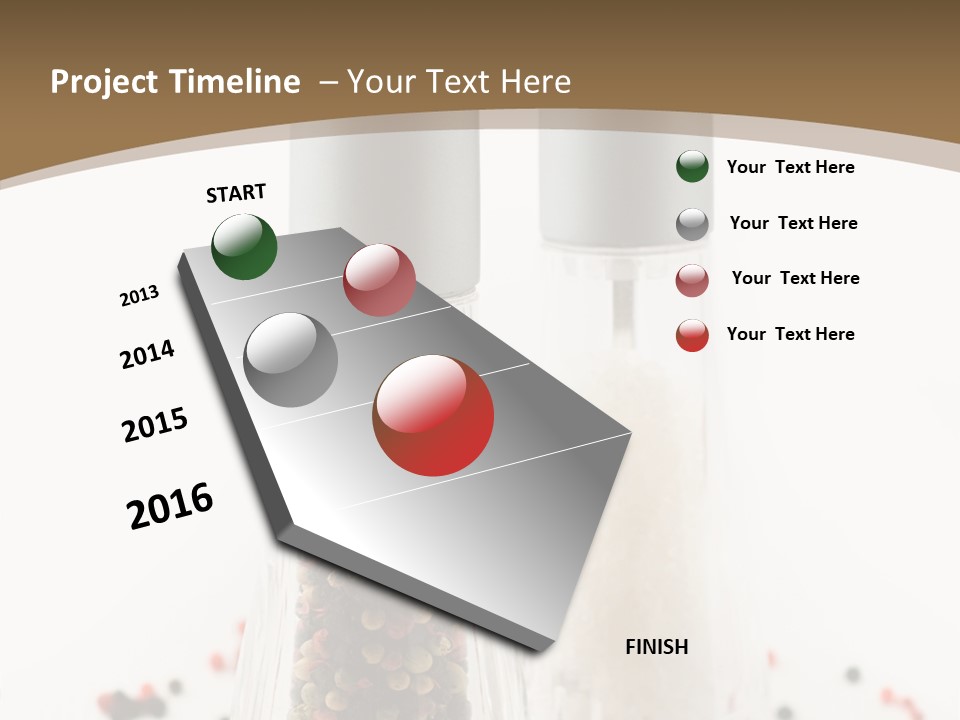 Project Timeline – Your Text Here

START

2013

2014

2015

2016

FINISH

Your Text Here

Your Text Here

Your Text Here

Your Text Here